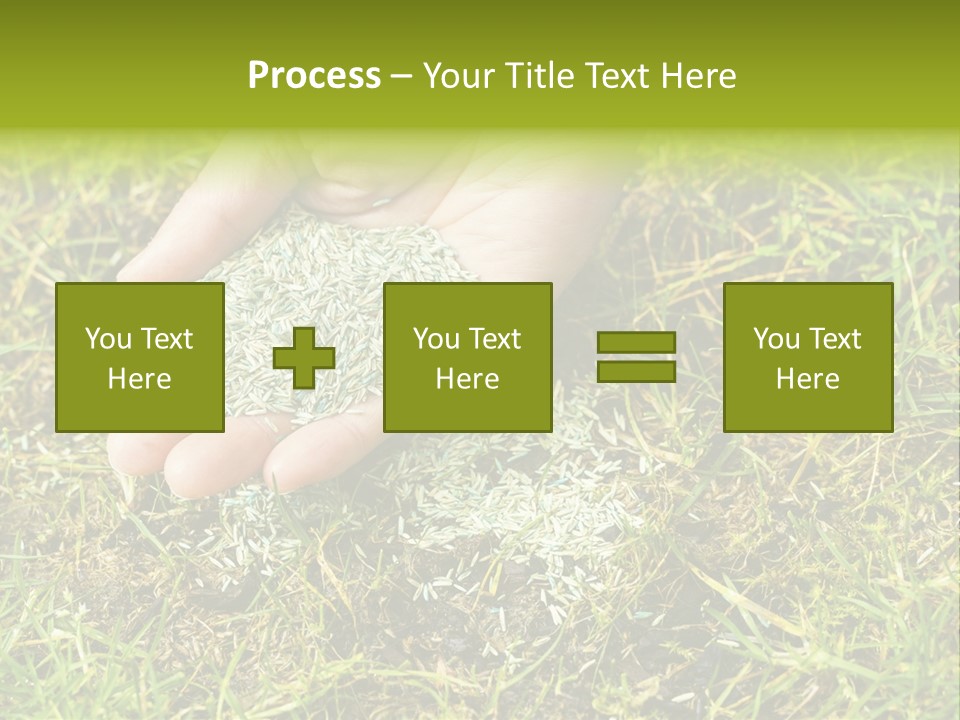 Process – Your Title Text Here

You Text Here

You Text Here

You Text Here